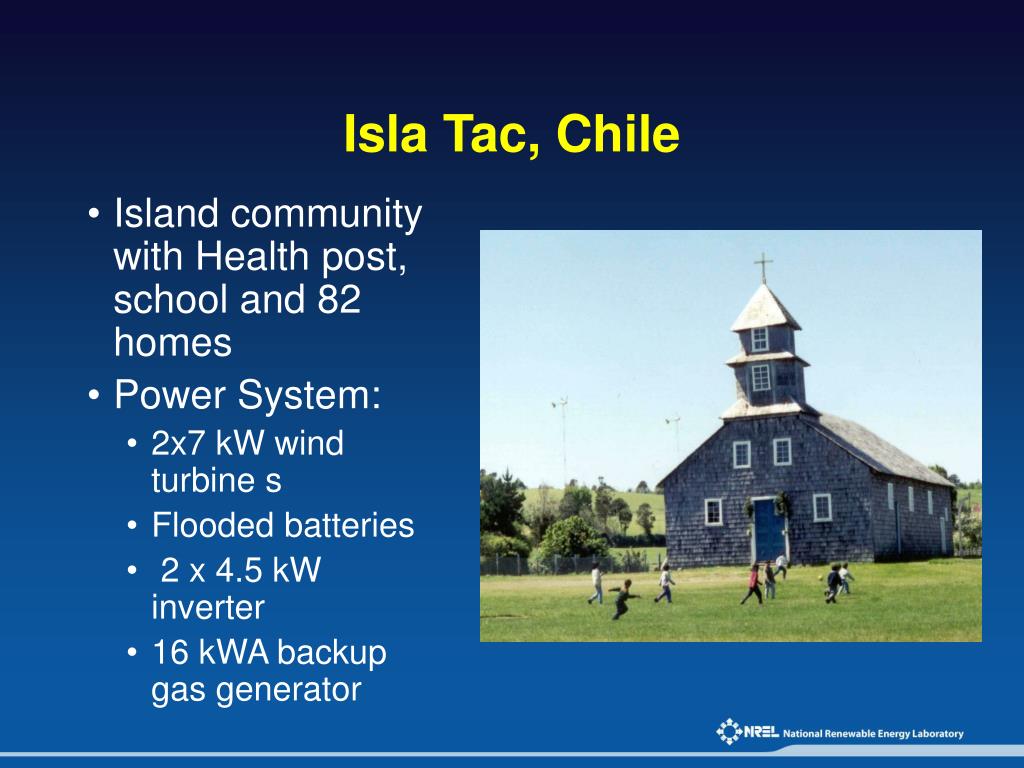 Isla Tac, Chile

• Island community with Health post, school and 82 homes
• Power System:
  • 2x7 kW wind turbine s
  • Flooded batteries
  •  2 x 4.5 kW inverter
  • 16 kWA backup gas generator

NREL National Renewable Energy Laboratory